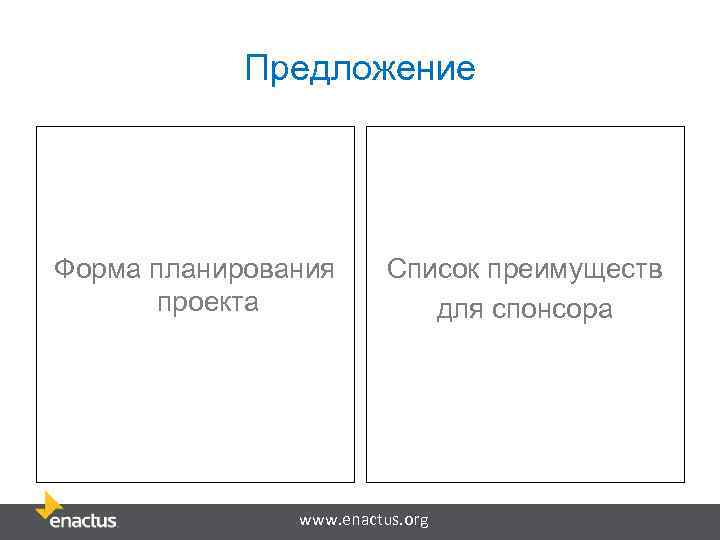 Предложение

Форма планирования проекта

Список преимуществ для спонсора

enactus

www.enactus.org